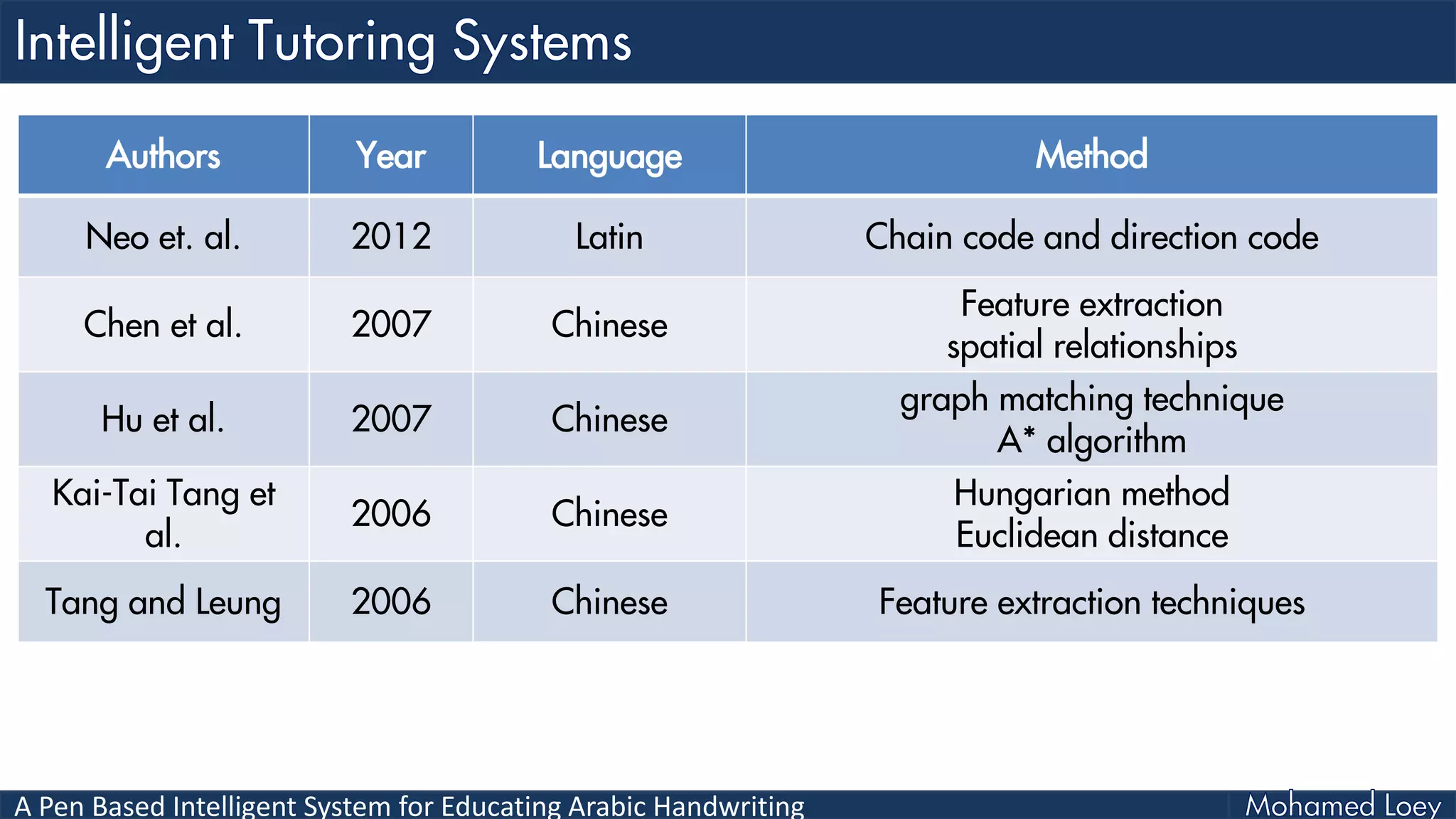 Intelligent Tutoring Systems

| Authors | Year | Language | Method |
|---|---|---|---|
| Neo et. al. | 2012 | Latin | Chain code and direction code |
| Chen et al. | 2007 | Chinese | Feature extraction spatial relationships |
| Hu et al. | 2007 | Chinese | graph matching technique A* algorithm |
| Kai-Tai Tang et al. | 2006 | Chinese | Hungarian method Euclidean distance |
| Tang and Leung | 2006 | Chinese | Feature extraction techniques |

A Pen Based Intelligent System for Educating Arabic Handwriting

Mohamed Loey